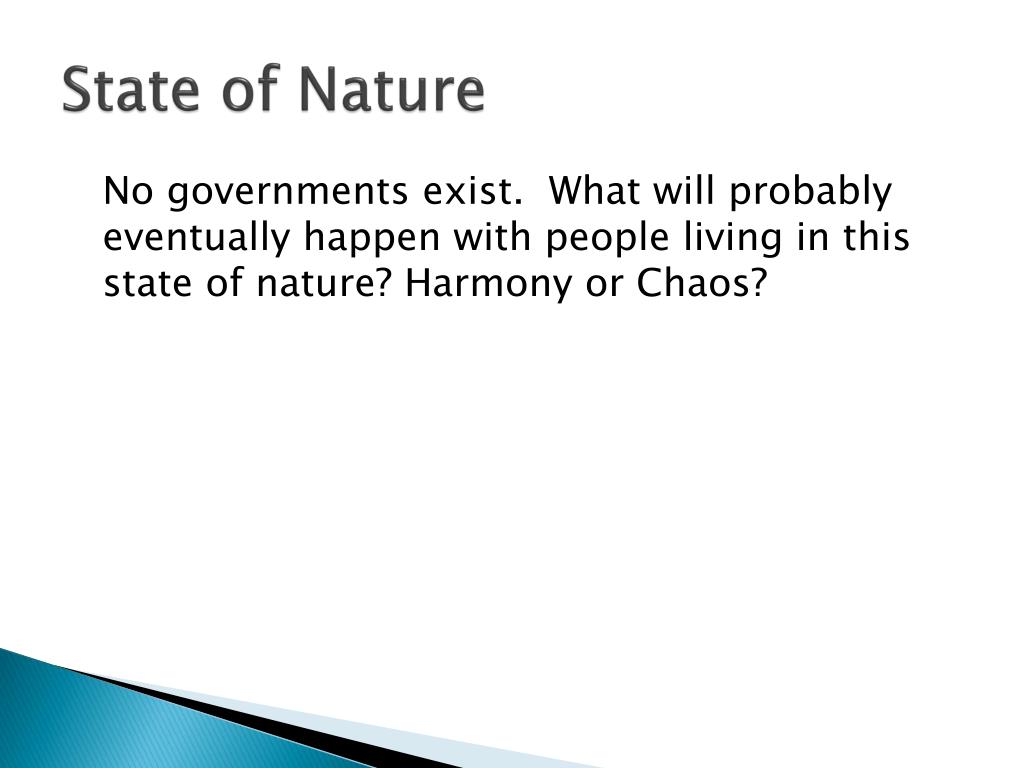 State of Nature

No governments exist. What will probably eventually happen with people living in this state of nature? Harmony or Chaos?